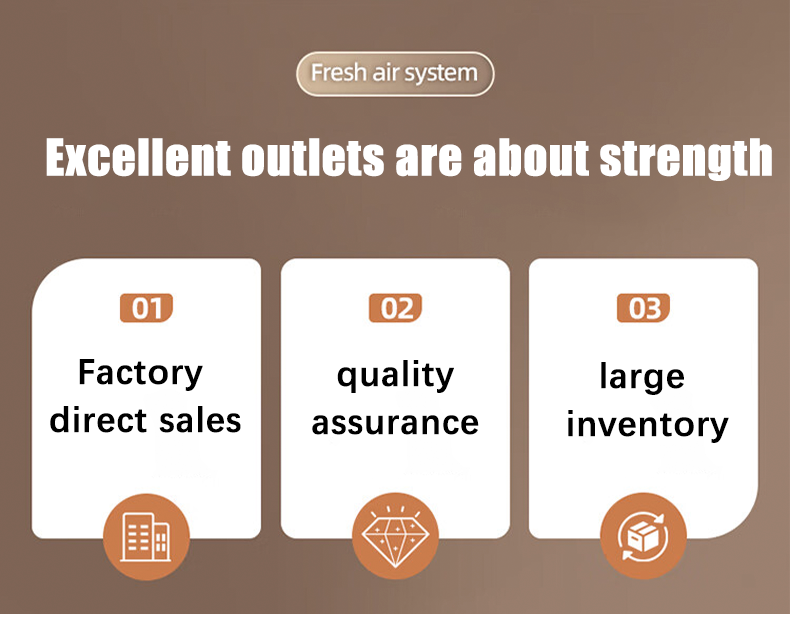 Fresh air system

Excellent outlets are about strength

01

Factory direct sales

02

quality assurance

03

large inventory